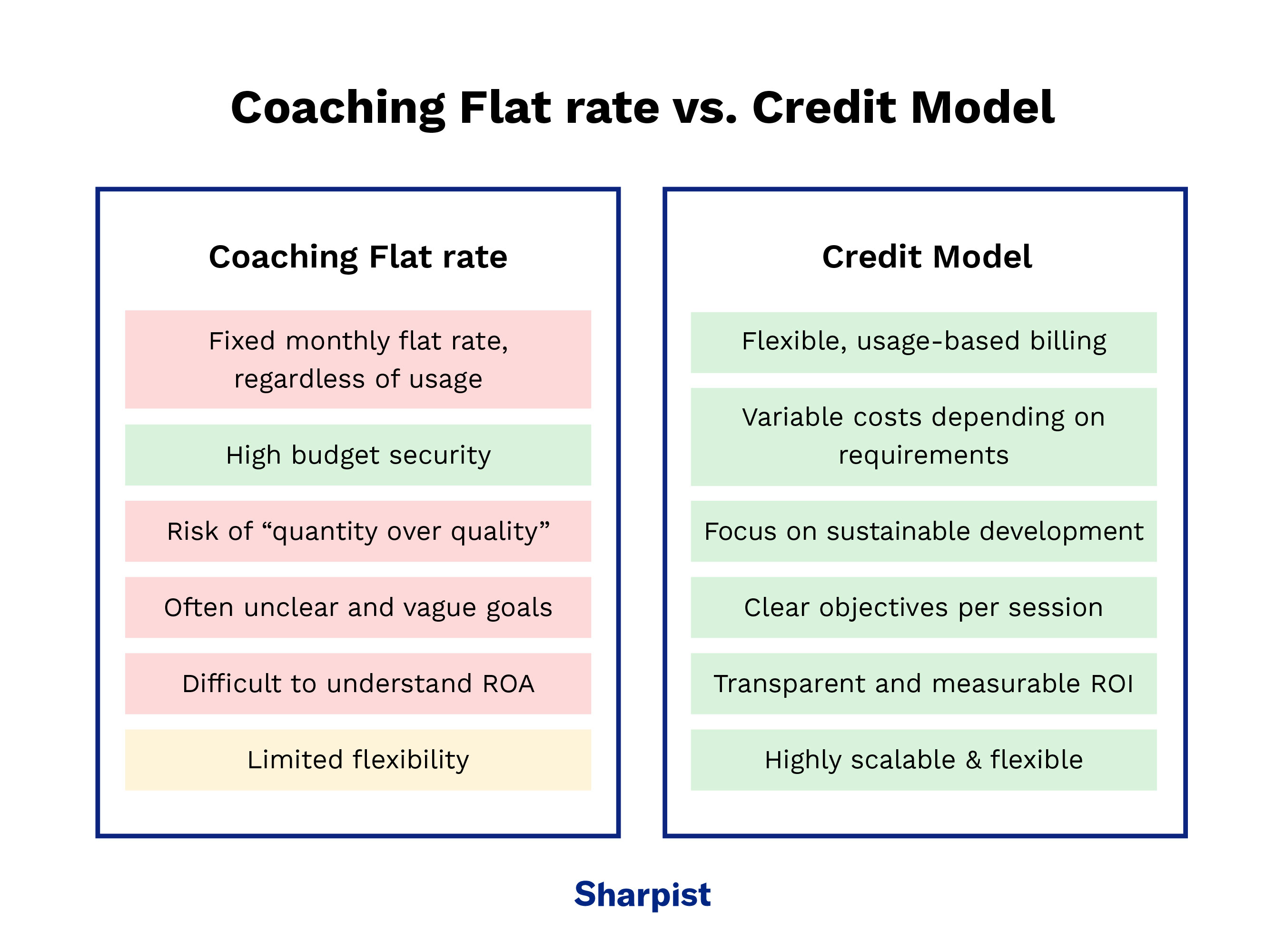 Coaching Flat rate vs. Credit Model

Coaching Flat rate

Fixed monthly flat rate, regardless of usage

High budget security

Risk of “quantity over quality”

Often unclear and vague goals

Difficult to understand ROA

Limited flexibility

Credit Model

Flexible, usage-based billing

Variable costs depending on requirements

Focus on sustainable development

Clear objectives per session

Transparent and measurable ROI

Highly scalable & flexible

Sharpist